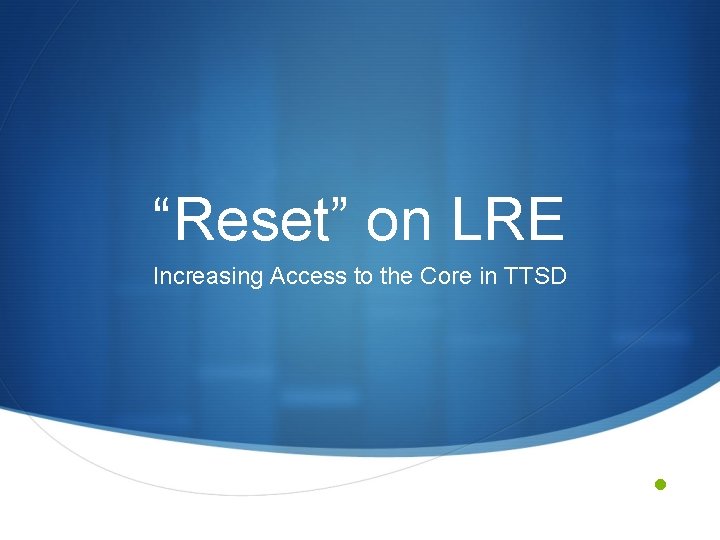 “Reset” on LRE

Increasing Access to the Core in TTSD